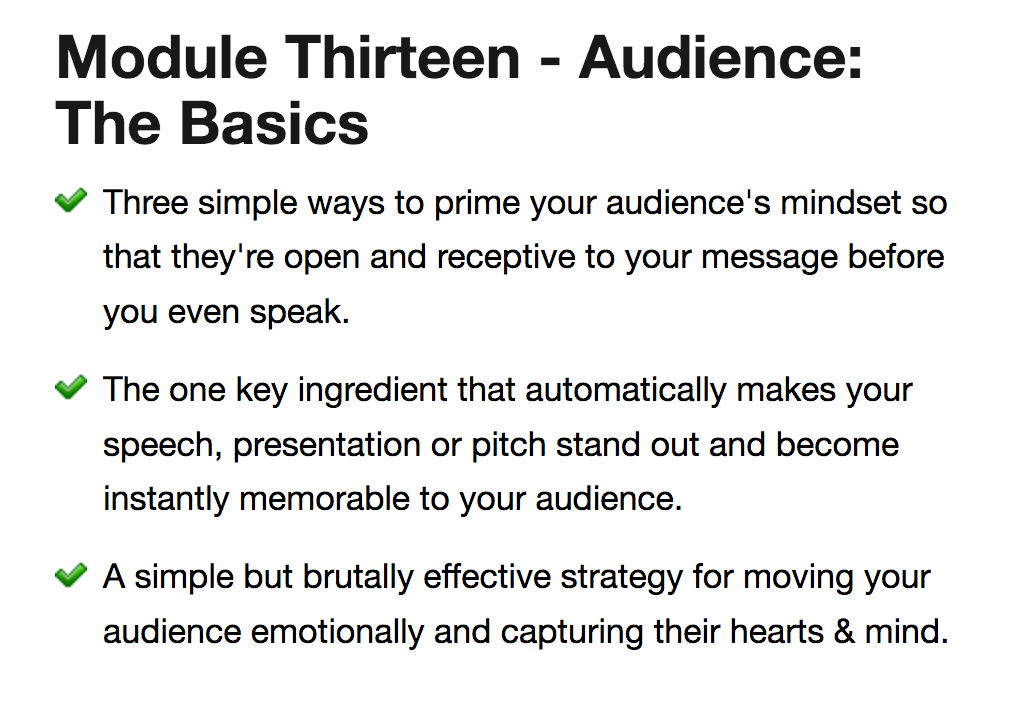 Module Thirteen - Audience: The Basics

Three simple ways to prime your audience's mindset so that they're open and receptive to your message before you even speak.

The one key ingredient that automatically makes your speech, presentation or pitch stand out and become instantly memorable to your audience.

A simple but brutally effective strategy for moving your audience emotionally and capturing their hearts & mind.